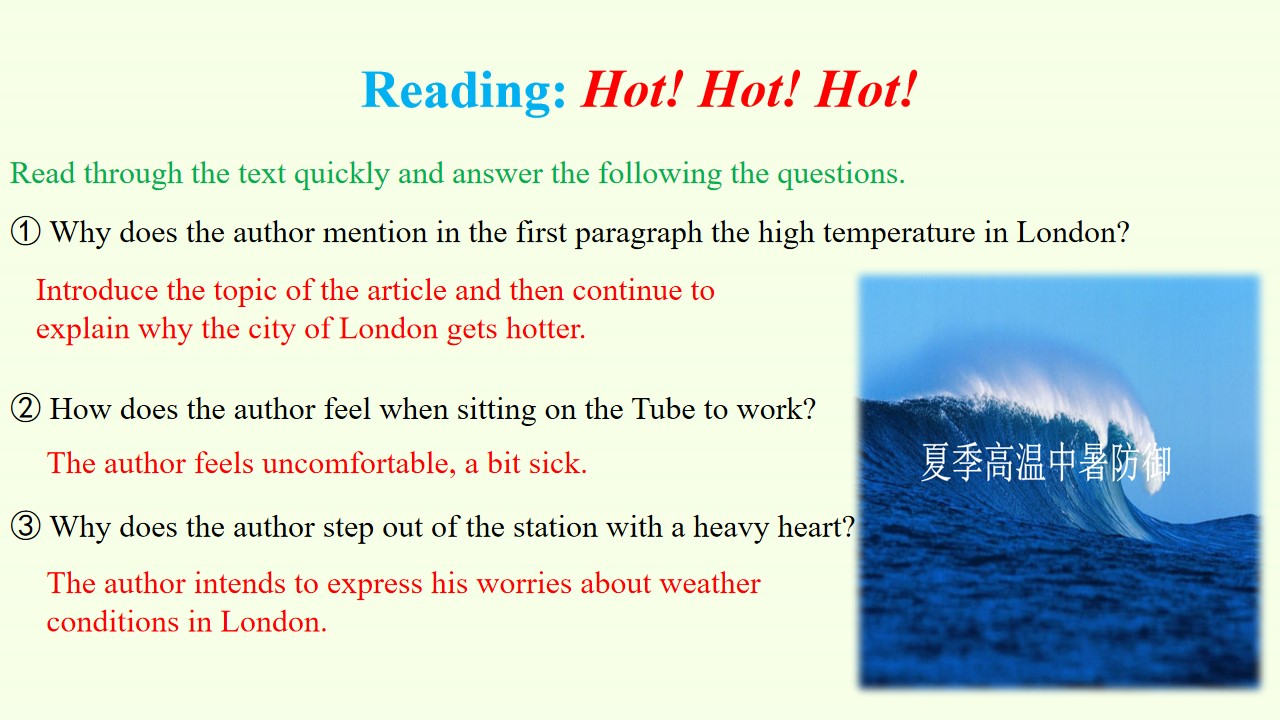 Reading: Hot! Hot! Hot!

Read through the text quickly and answer the following the questions.

① Why does the author mention in the first paragraph the high temperature in London?

Introduce the topic of the article and then continue to explain why the city of London gets hotter.

② How does the author feel when sitting on the Tube to work?

The author feels uncomfortable, a bit sick.

③ Why does the author step out of the station with a heavy heart?

The author intends to express his worries about weather conditions in London.

夏季高温中暑防御